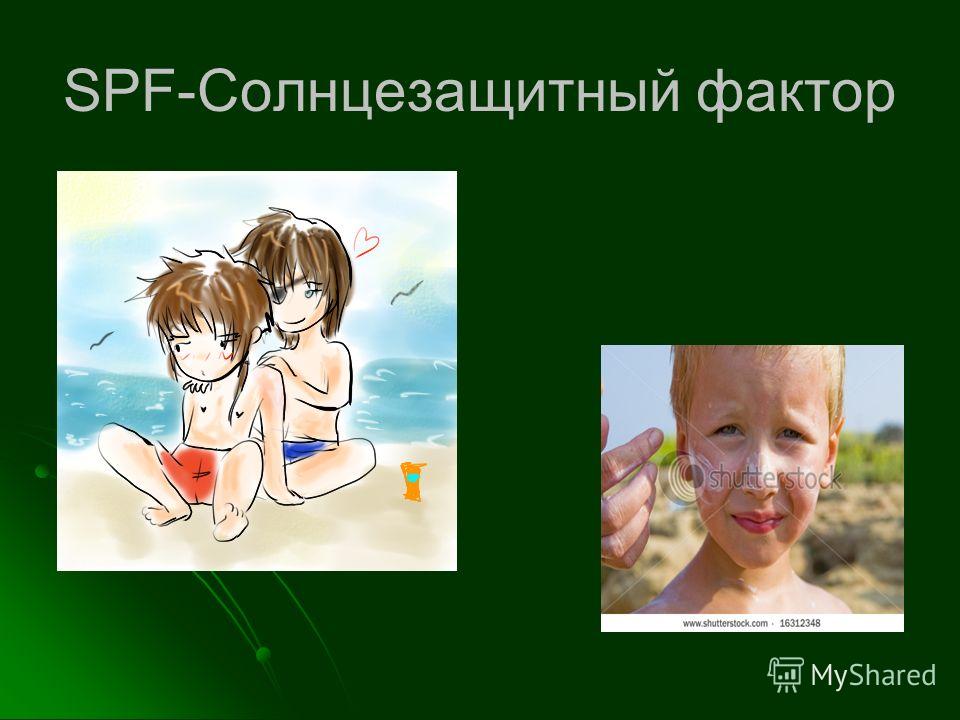 SPF-Солнцезащитный фактор

shutterstock

www.shutterstock.com · 16312348

MyShared